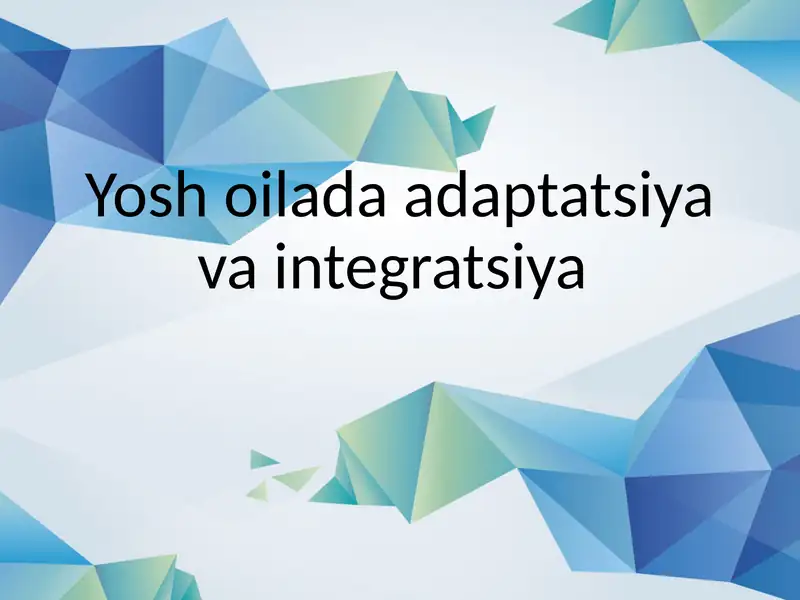 Yosh oilada adaptatsiya va integratsiya